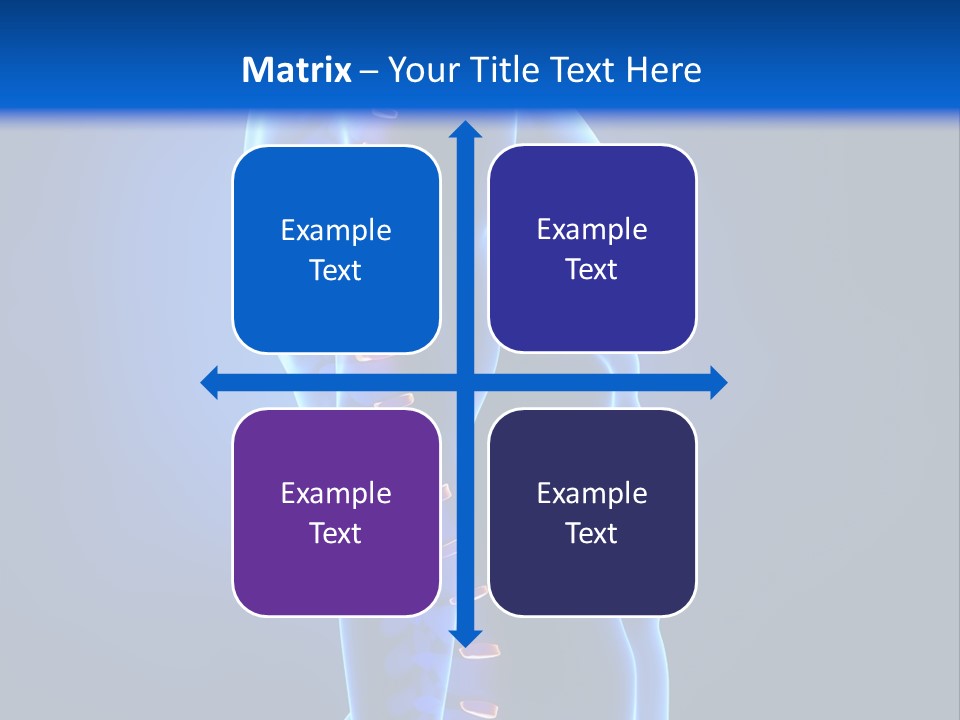 Matrix – Your Title Text Here

Example Text

Example Text

Example Text

Example Text